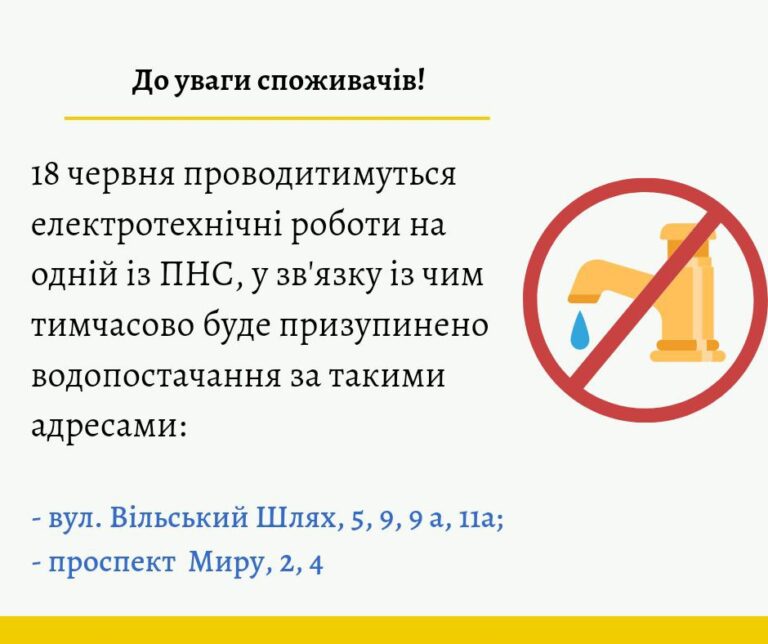 До уваги споживачів!

18 червня проводитимуться електротехнічні роботи на одній із ПНС, у зв'язку із чим тимчасово буде призупинено водопостачання за такими адресами:

- вул. Вільський Шлях, 5, 9, 9 а, 11а;
- проспект Миру, 2, 4